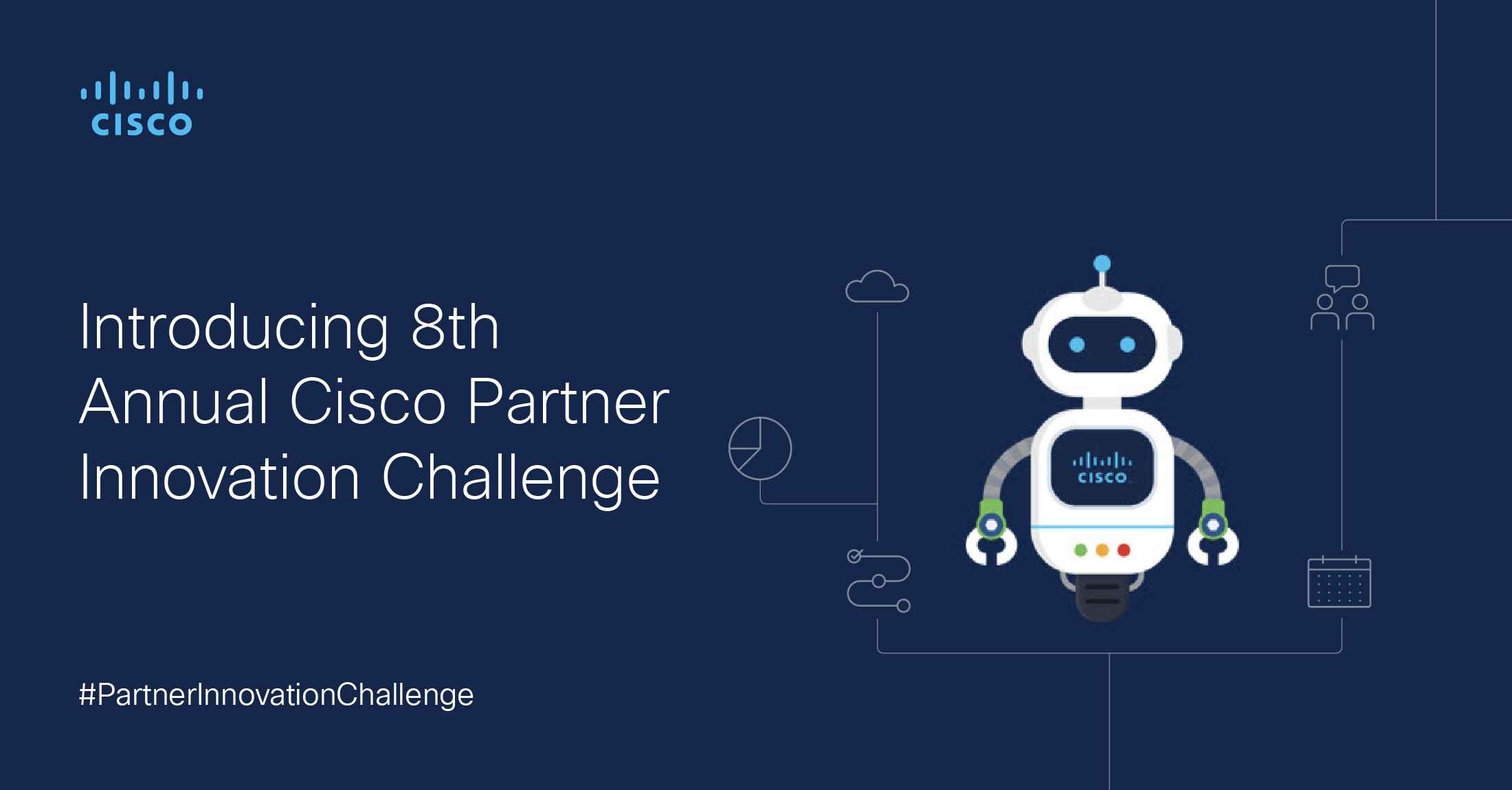 CISCO

Introducing 8th Annual Cisco Partner Innovation Challenge

CISCO

#PartnerInnovationChallenge